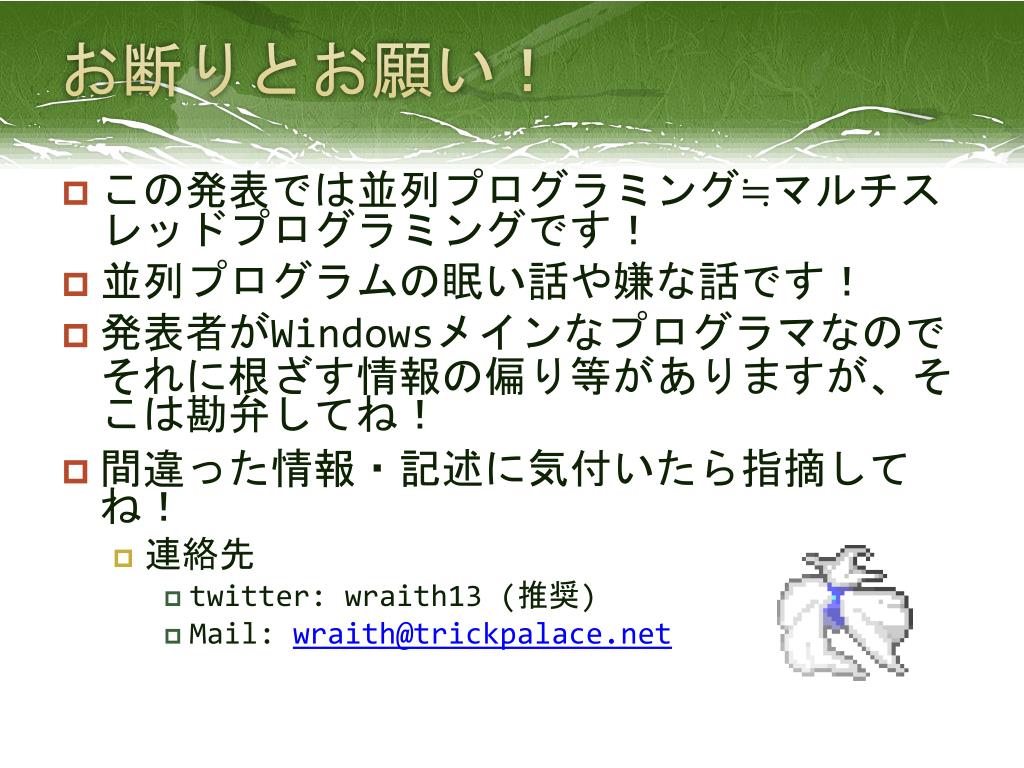 お断りとお願い！

この発表では並列プログラミング≒マルチスレッドプログラミングです！

並列プログラムの眠い話や嫌な話です！

発表者がWindowsメインなプログラマなのでそれに根ざす情報の偏り等がありますが、そこは勘弁してね！

間違った情報・記述に気付いたら指摘してね！

連絡先

twitter: wraith13 (推奨)

Mail: wraith@trickpalace.net